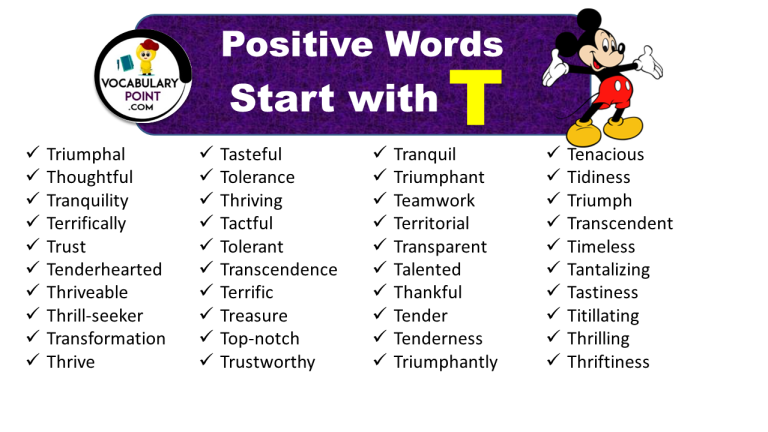 VOCABULARY POINT .COM

Positive Words Start with T

✓ Triumphal
✓ Thoughtful
✓ Tranquility
✓ Terrifically
✓ Trust
✓ Tenderhearted
✓ Thriveable
✓ Thrill-seeker
✓ Transformation
✓ Thrive

✓ Tasteful
✓ Tolerance
✓ Thriving
✓ Tactful
✓ Tolerant
✓ Transcendence
✓ Terrific
✓ Treasure
✓ Top-notch
✓ Trustworthy

✓ Tranquil
✓ Triumphant
✓ Teamwork
✓ Territorial
✓ Transparent
✓ Talented
✓ Thankful
✓ Tender
✓ Tenderness
✓ Triumphantly

✓ Tenacious
✓ Tidiness
✓ Triumph
✓ Transcendent
✓ Timeless
✓ Tantalizing
✓ Tastiness
✓ Titillating
✓ Thrilling
✓ Thriftiness